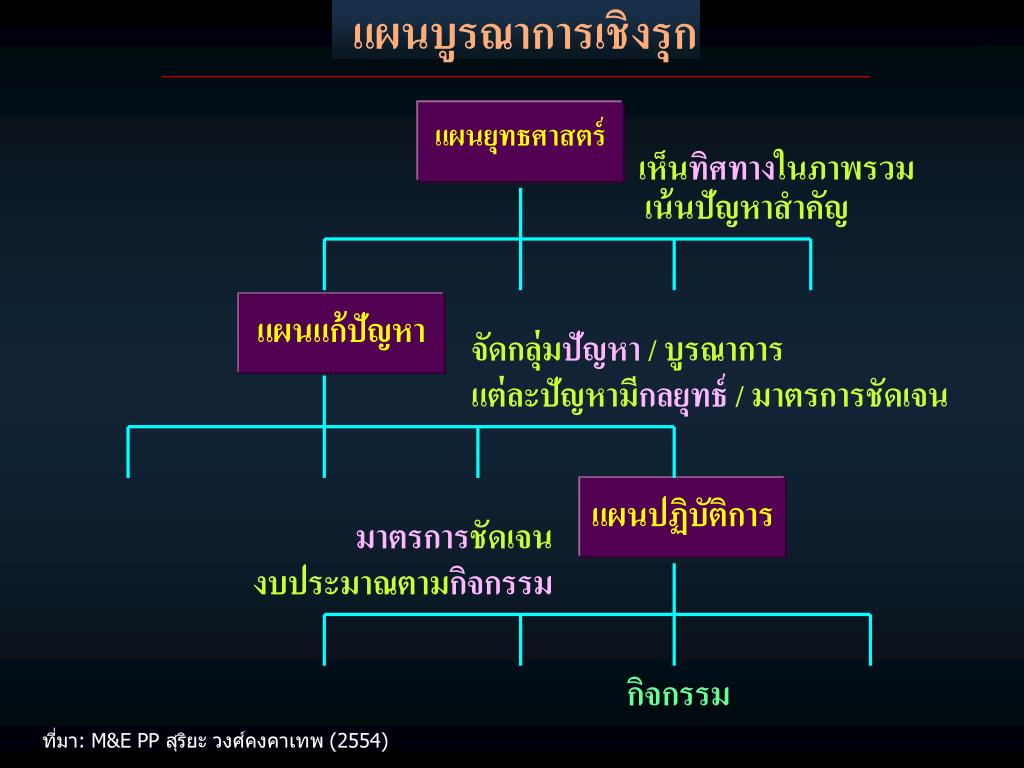 แผนบูรณาการเชิงรุก

แผนยุทธศาสตร์

เห็นทิศทางในภาพรวม
เน้นปัญหาสำคัญ

แผนแก้ปัญหา

จัดกลุ่มปัญหา / บูรณาการ
แต่ละปัญหามีกลยุทธ์ / มาตรการชัดเจน

แผนปฏิบัติการ

มาตรการชัดเจน
งบประมาณตามกิจกรรม

กิจกรรม

ที่มา: M&E PP สุริยะ วงศ์คงคาเทพ (2554)